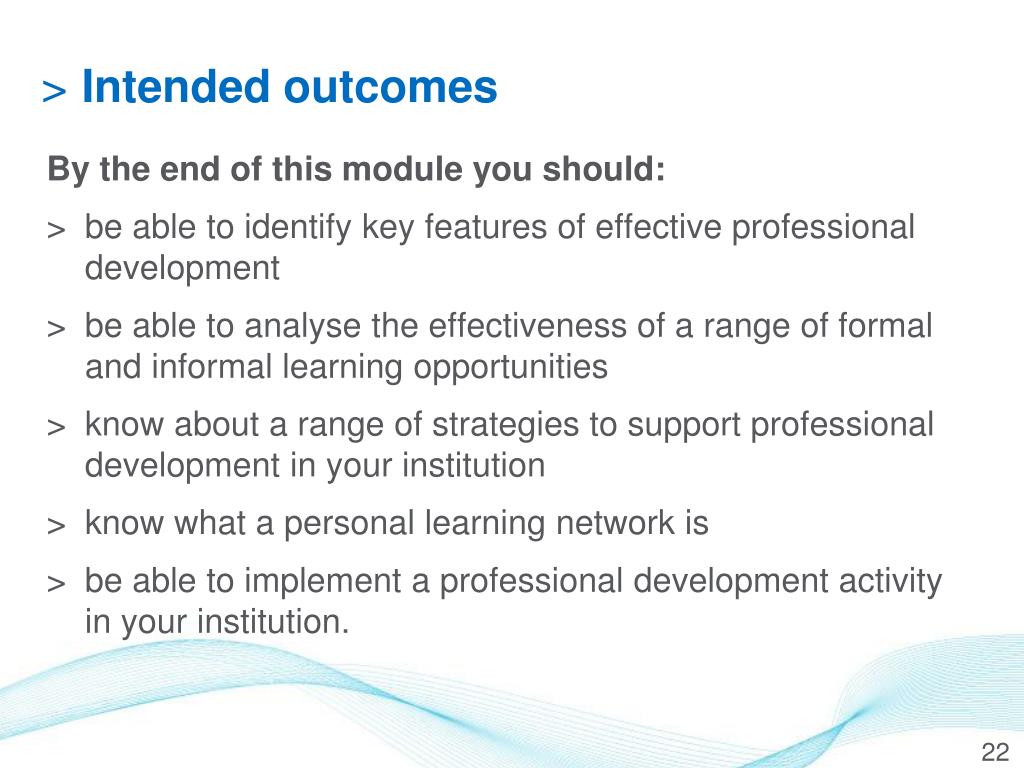 > Intended outcomes

By the end of this module you should:

> be able to identify key features of effective professional development

> be able to analyse the effectiveness of a range of formal and informal learning opportunities

> know about a range of strategies to support professional development in your institution

> know what a personal learning network is

> be able to implement a professional development activity in your institution.

22